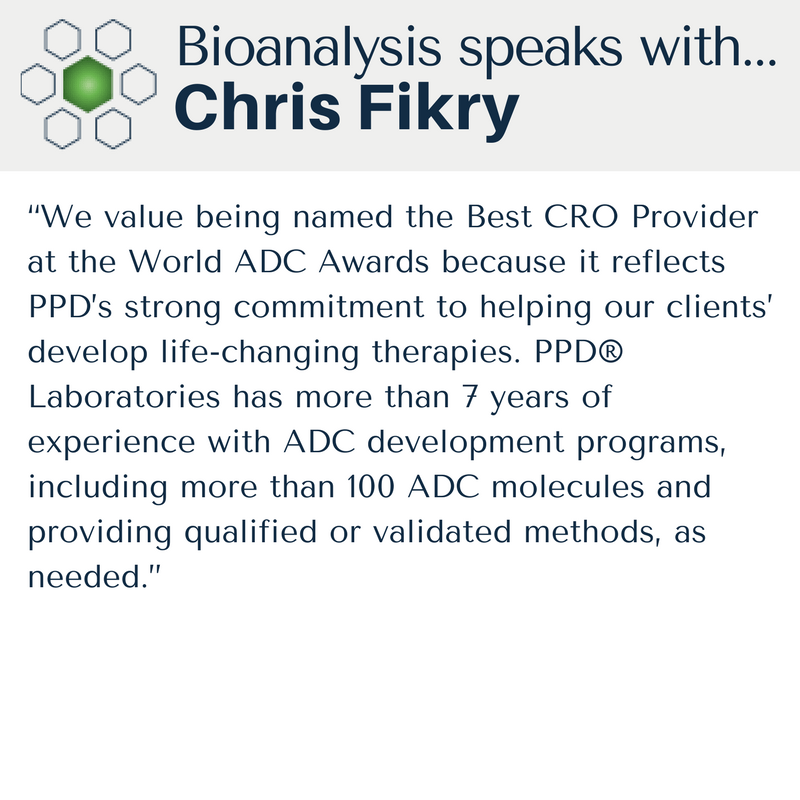 Bioanalysis speaks with...
Chris Fikry

"We value being named the Best CRO Provider at the World ADC Awards because it reflects PPD's strong commitment to helping our clients' develop life-changing therapies. PPD® Laboratories has more than 7 years of experience with ADC development programs, including more than 100 ADC molecules and providing qualified or validated methods, as needed."